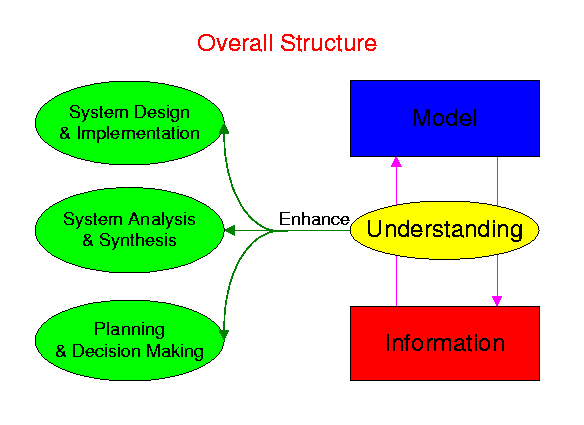 Overall Structure

System Design & Implementation

System Analysis & Synthesis

Planning & Decision Making

Enhance

Model

Understanding

Information